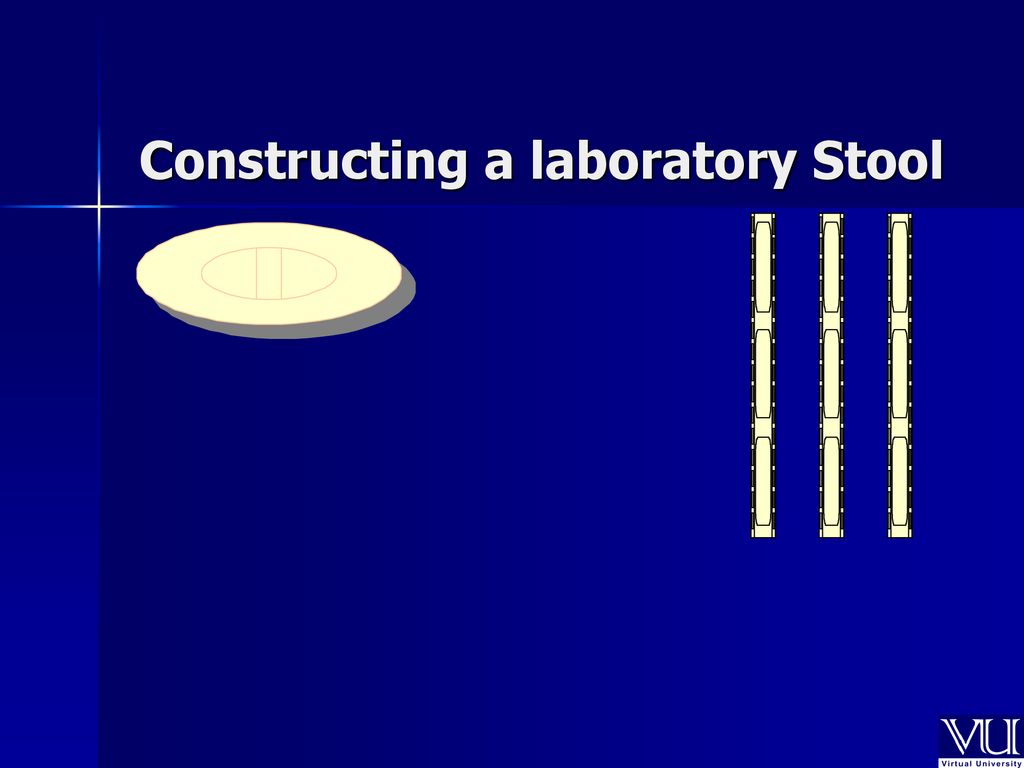 Constructing a laboratory Stool

VU
Virtual University